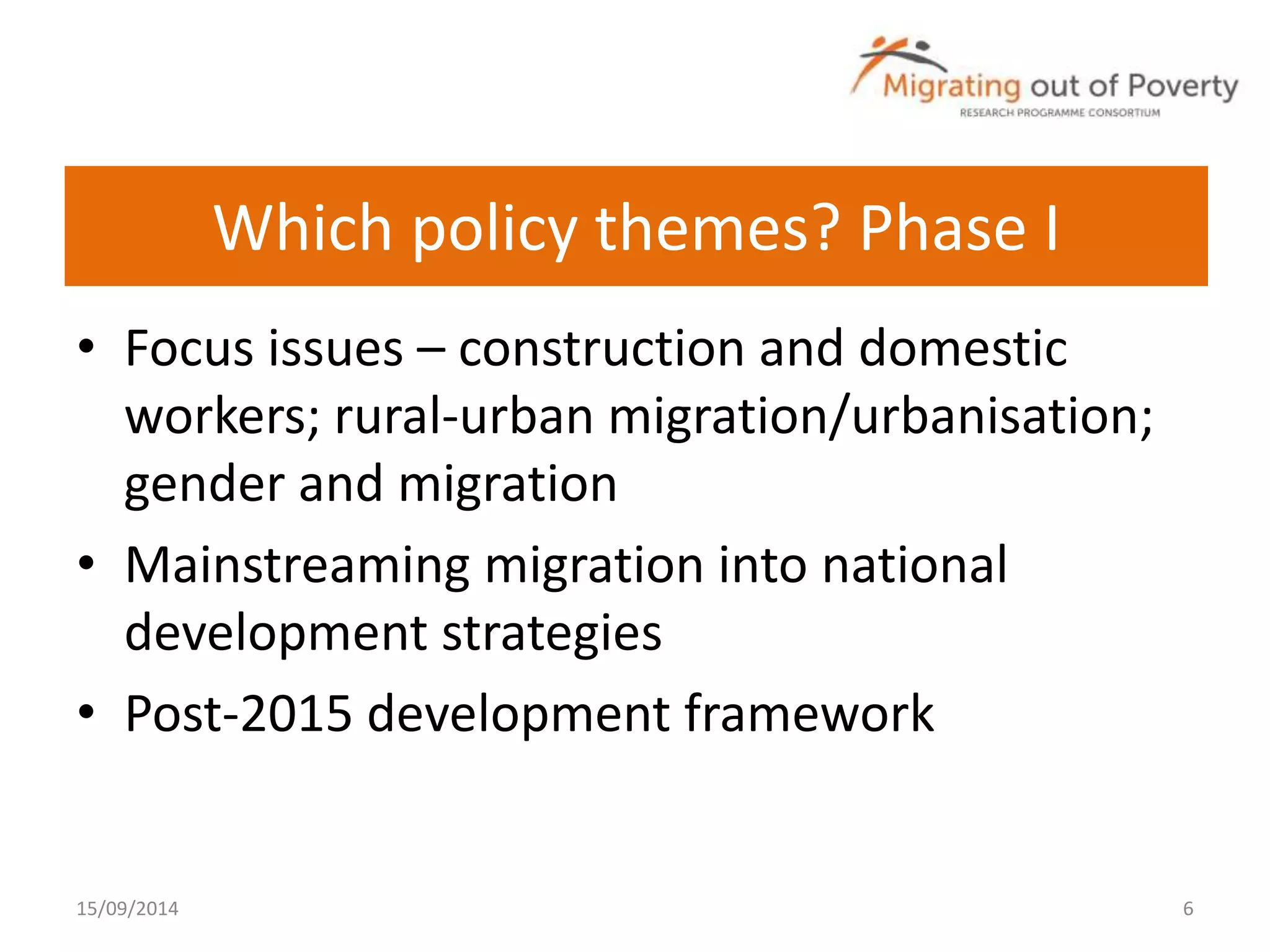 Migrating out of Poverty
RESEARCH PROGRAMME CONSORTIUM

Which policy themes? Phase I

• Focus issues – construction and domestic workers; rural-urban migration/urbanisation; gender and migration
• Mainstreaming migration into national development strategies
• Post-2015 development framework

15/09/2014

6